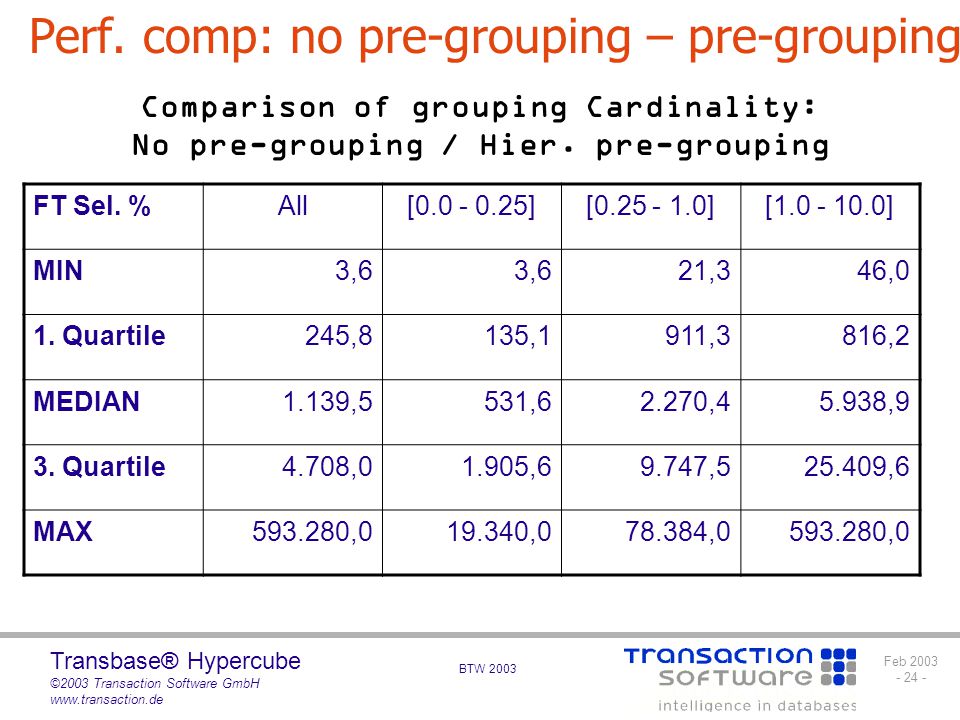 Perf. comp: no pre-grouping – pre-grouping

Comparison of grouping Cardinality:
No pre-grouping / Hier. pre-grouping

| FT Sel. % | All | [0.0 - 0.25] | [0.25 - 1.0] | [1.0 - 10.0] |
|---|---|---|---|---|
| MIN | 3,6 | 3,6 | 21,3 | 46,0 |
| 1. Quartile | 245,8 | 135,1 | 911,3 | 816,2 |
| MEDIAN | 1.139,5 | 531,6 | 2.270,4 | 5.938,9 |
| 3. Quartile | 4.708,0 | 1.905,6 | 9.747,5 | 25.409,6 |
| MAX | 593.280,0 | 19.340,0 | 78.384,0 | 593.280,0 |

Transbase® Hypercube
©2003 Transaction Software GmbH
www.transaction.de

BTW 2003

TRANSACTION SOFTWARE
intelligence in databases

Feb 2003
- 24 -